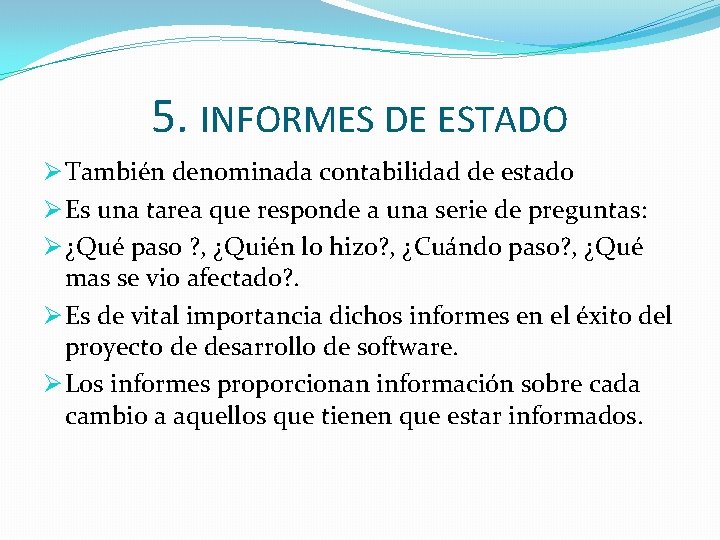 5. INFORMES DE ESTADO

➢ También denominada contabilidad de estado

➢ Es una tarea que responde a una serie de preguntas:

➢ ¿Qué paso ?, ¿Quién lo hizo?, ¿Cuándo paso?, ¿Qué mas se vio afectado?.

➢ Es de vital importancia dichos informes en el éxito del proyecto de desarrollo de software.

➢ Los informes proporcionan información sobre cada cambio a aquellos que tienen que estar informados.